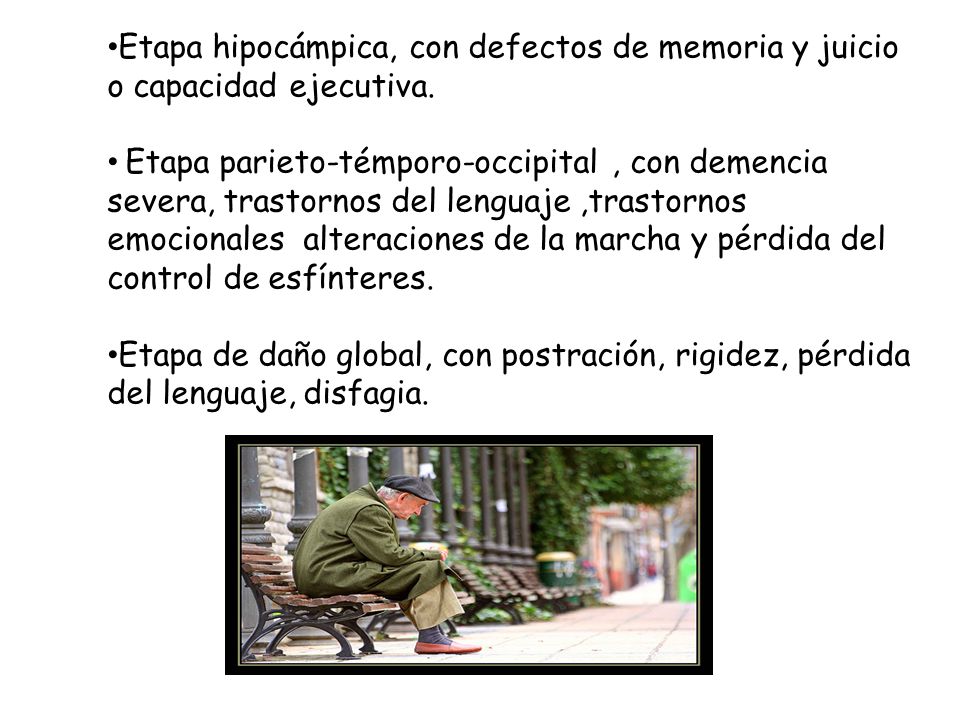 •Etapa hipocámpica, con defectos de memoria y juicio o capacidad ejecutiva.

• Etapa parieto-témporo-occipital , con demencia severa, trastornos del lenguaje ,trastornos emocionales alteraciones de la marcha y pérdida del control de esfínteres.

•Etapa de daño global, con postración, rigidez, pérdida del lenguaje, disfagia.